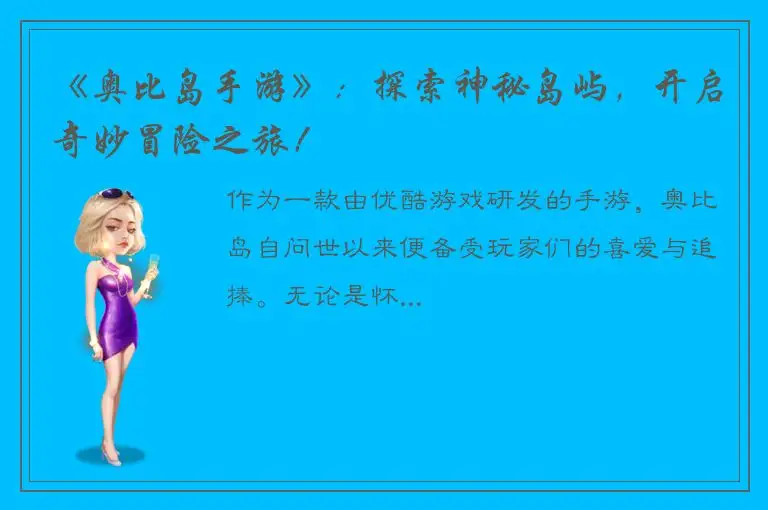 《奥比岛手游》：探索神秘岛屿，开启奇妙冒险之旅！

作为一款由优酷游戏研发的手游，奥比岛自问世以来便备受玩家们的喜爱与追捧。无论是怀...